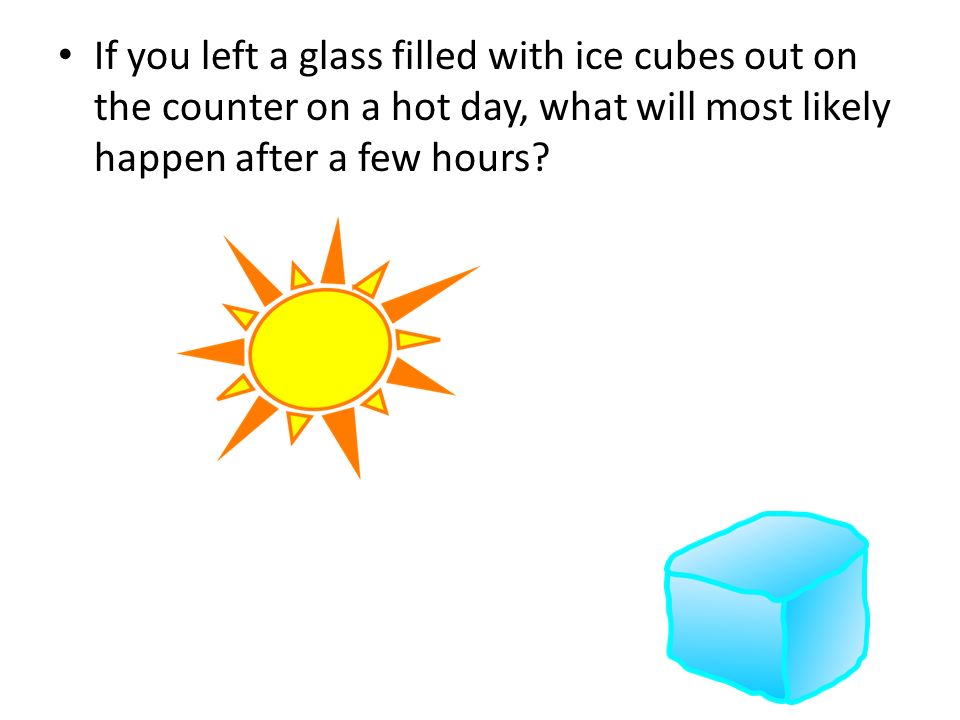 • If you left a glass filled with ice cubes out on the counter on a hot day, what will most likely happen after a few hours?